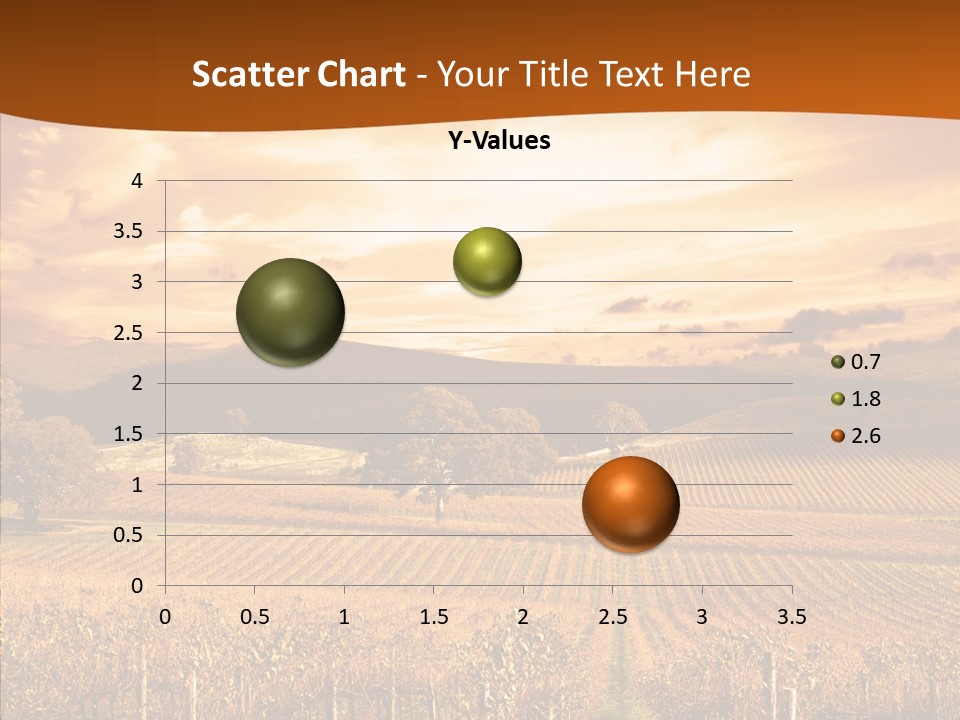 Scatter Chart - Your Title Text Here

Y-Values

4
3.5
3
2.5
2
1.5
1
0.5
0

0 0.5 1 1.5 2 2.5 3 3.5

0.7
1.8
2.6